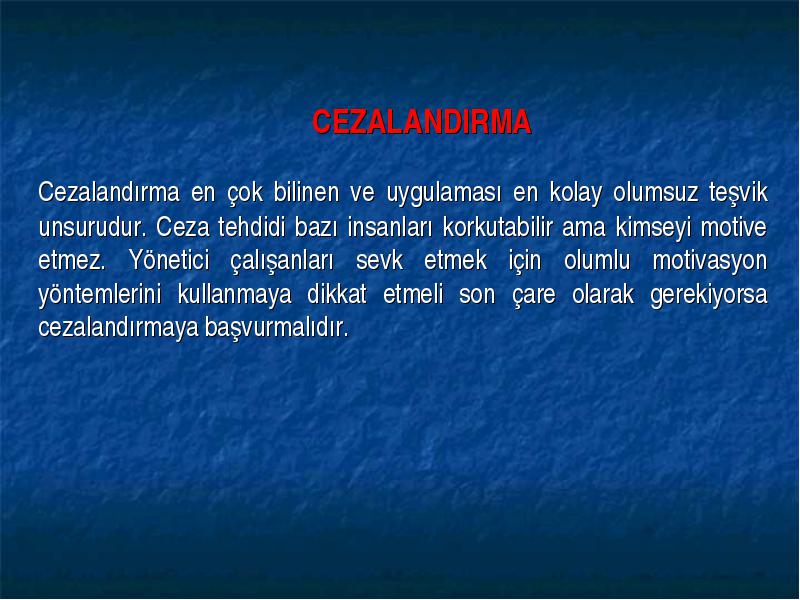 CEZALANDIRMA

Cezalandırma en çok bilinen ve uygulaması en kolay olumsuz teşvik unsurudur. Ceza tehdidi bazı insanları korkutabilir ama kimseyi motive etmez. Yönetici çalışanları sevk etmek için olumlu motivasyon yöntemlerini kullanmaya dikkat etmeli son çare olarak gerekiyorsa cezalandırmaya başvurmalıdır.